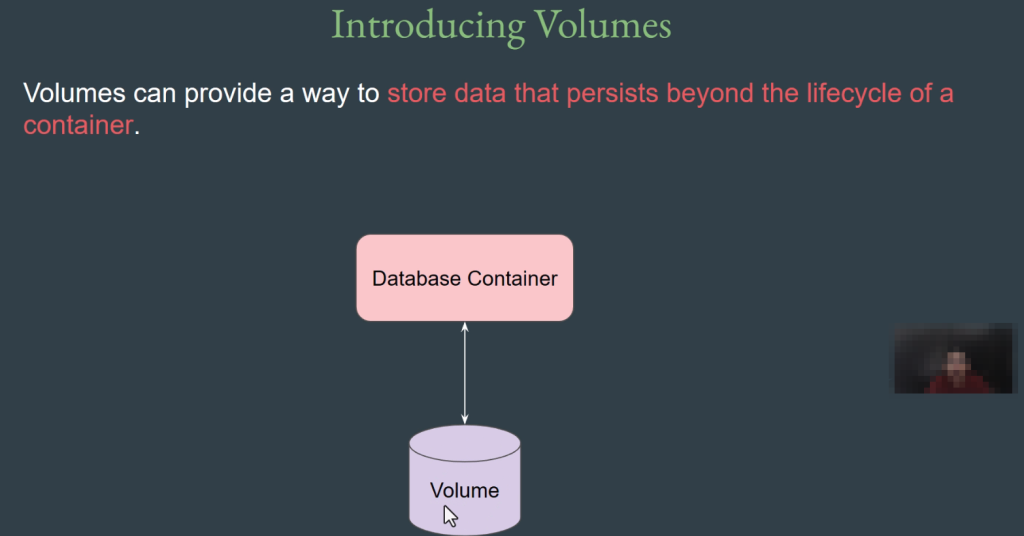 Introducing Volumes

Volumes can provide a way to store data that persists beyond the lifecycle of a container.

Database Container

Volume